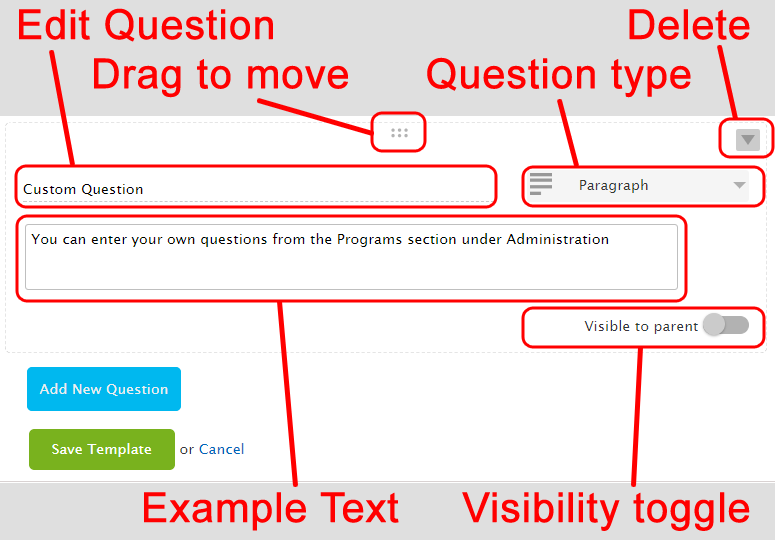 Edit Question
Delete
Drag to move
Question type

Custom Question
Paragraph

You can enter your own questions from the Programs section under Administration

Visible to parent

Add New Question

Save Template or Cancel

Example Text
Visibility toggle